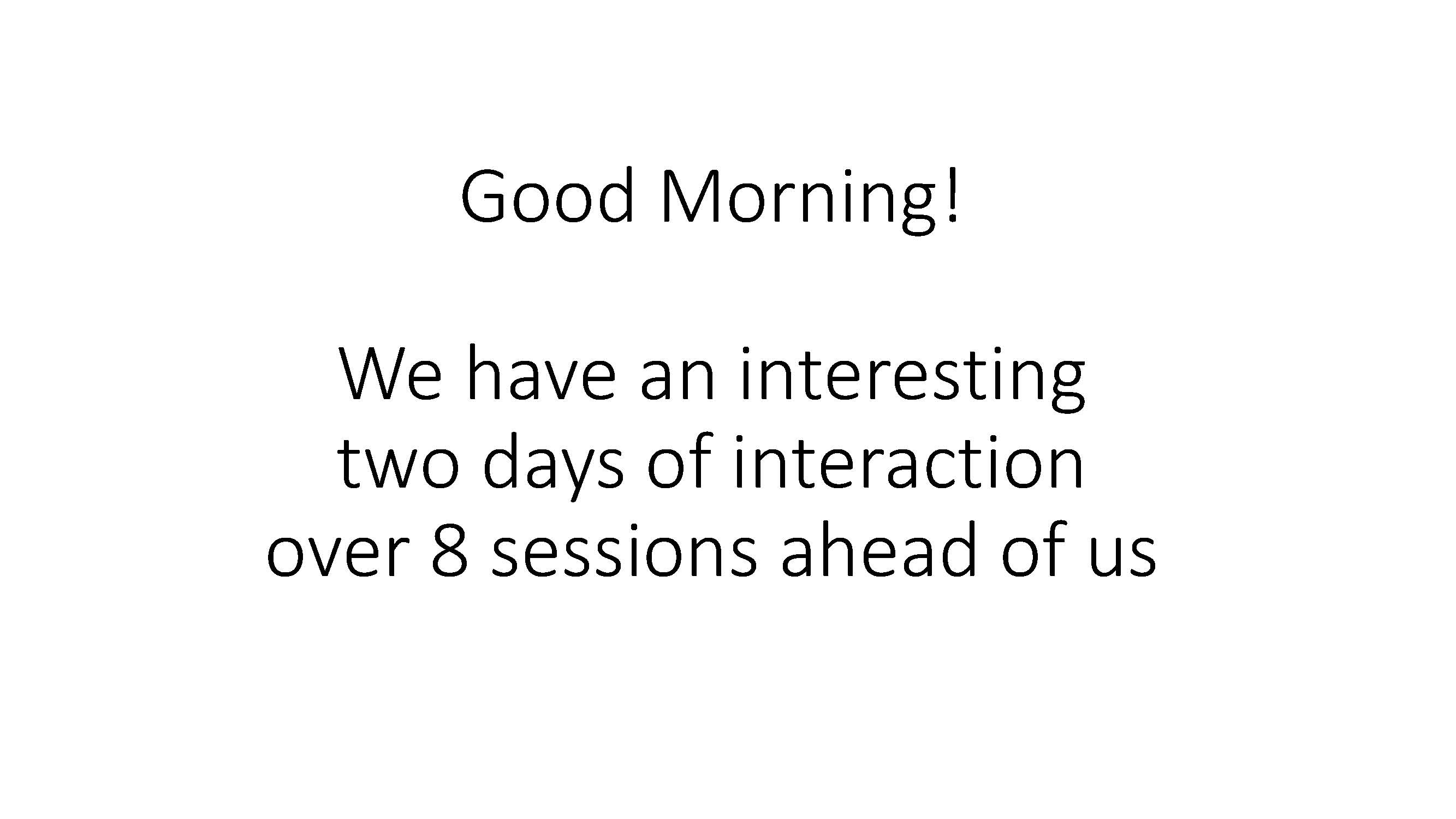 Good Morning!

We have an interesting two days of interaction over 8 sessions ahead of us